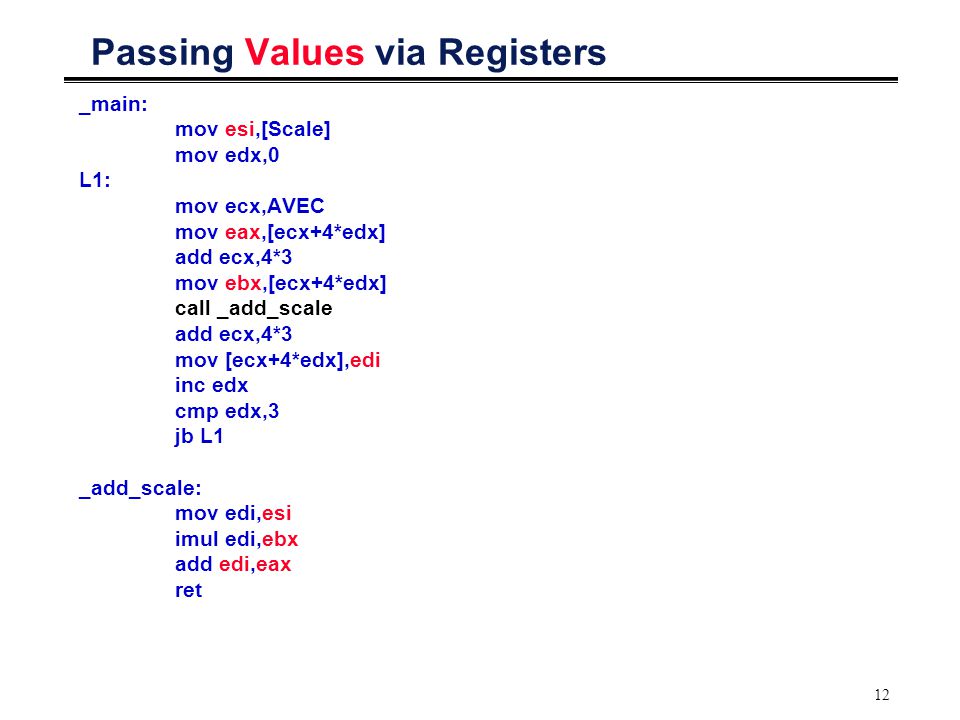 Passing Values via Registers

_main:
mov esi,[Scale]
mov edx,0
L1:
mov ecx,AVEC
mov eax,[ecx+4*edx]
add ecx,4*3
mov ebx,[ecx+4*edx]
call _add_scale
add ecx,4*3
mov [ecx+4*edx],edi
inc edx
cmp edx,3
jb L1

_add_scale:
mov edi,esi
imul edi,ebx
add edi,eax
ret

12